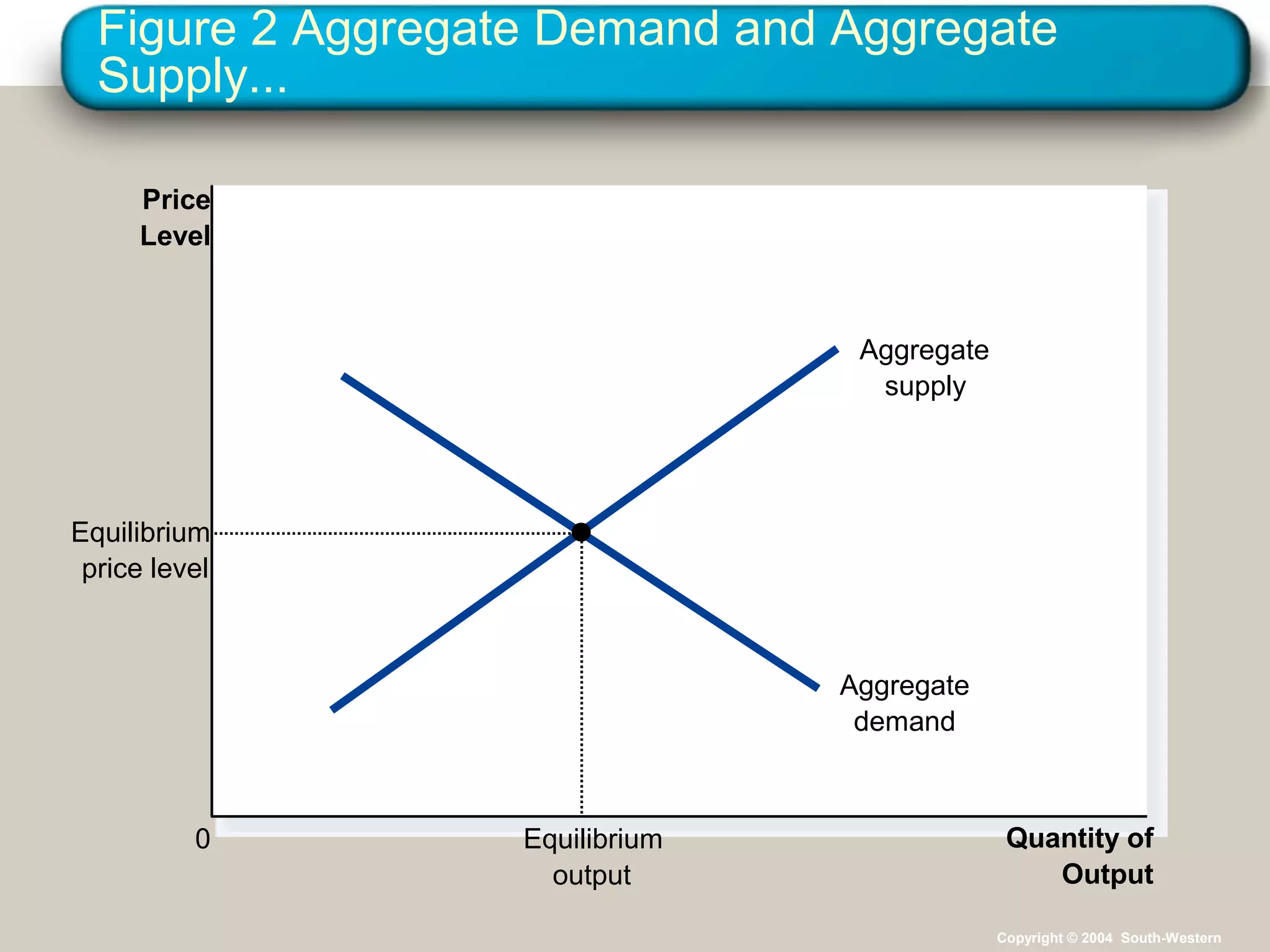 Figure 2 Aggregate Demand and Aggregate Supply...

Price Level

Aggregate supply

Equilibrium price level

Aggregate demand

0

Equilibrium output

Quantity of Output

Copyright © 2004 South-Western